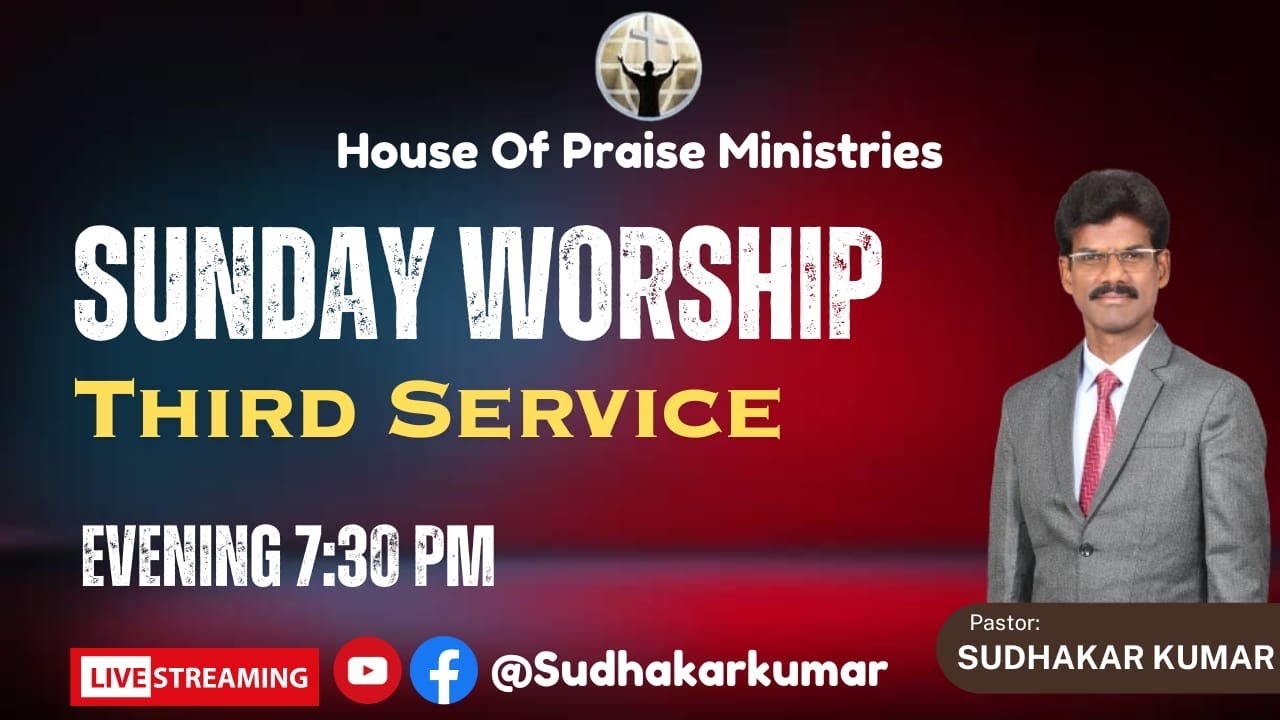 House Of Praise Ministries

SUNDAY WORSHIP

THIRD SERVICE

EVENING 7:30 PM

LIVE STREAMING

@Sudhakarkumar

Pastor:
SUDHAKAR KUMAR